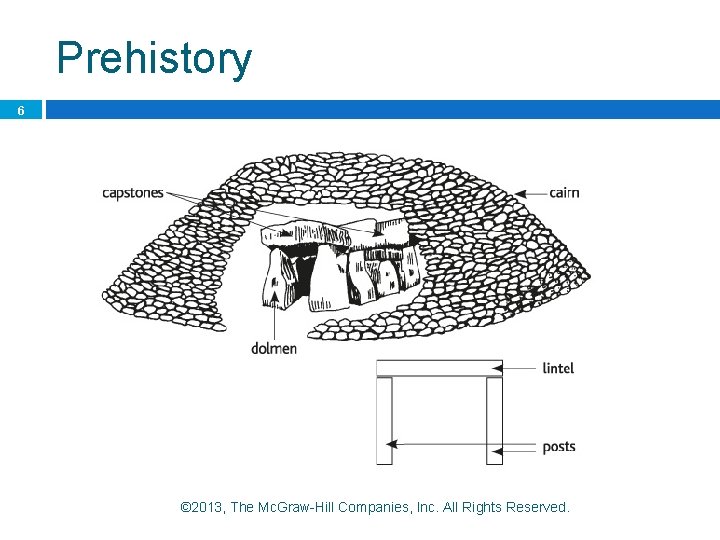 Prehistory

6

capstones

cairn

dolmen

lintel

posts

©2013, The McGraw-Hill Companies, Inc. All Rights Reserved.